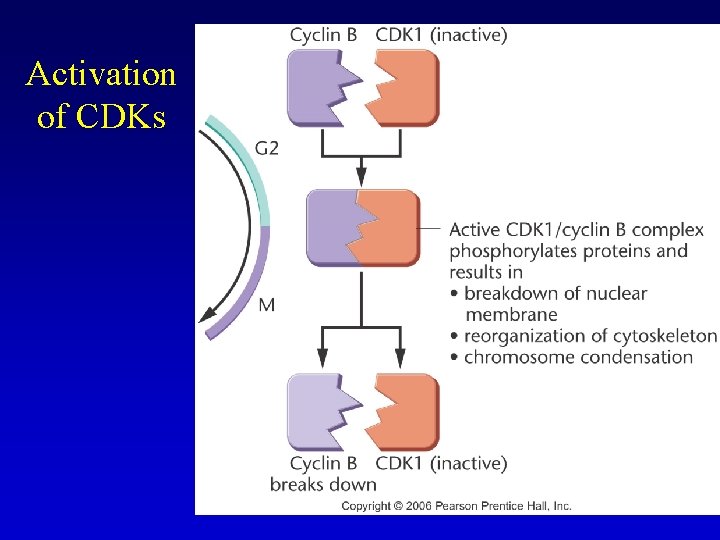 Activation of CDKs

Cyclin B CDK1 (inactive)

G2

M

Active CDK1/cyclin B complex phosphorylates proteins and results in
• breakdown of nuclear membrane
• reorganization of cytoskeleton
• chromosome condensation

Cyclin B breaks down CDK1 (inactive)

Copyright © 2006 Pearson Prentice Hall, Inc.